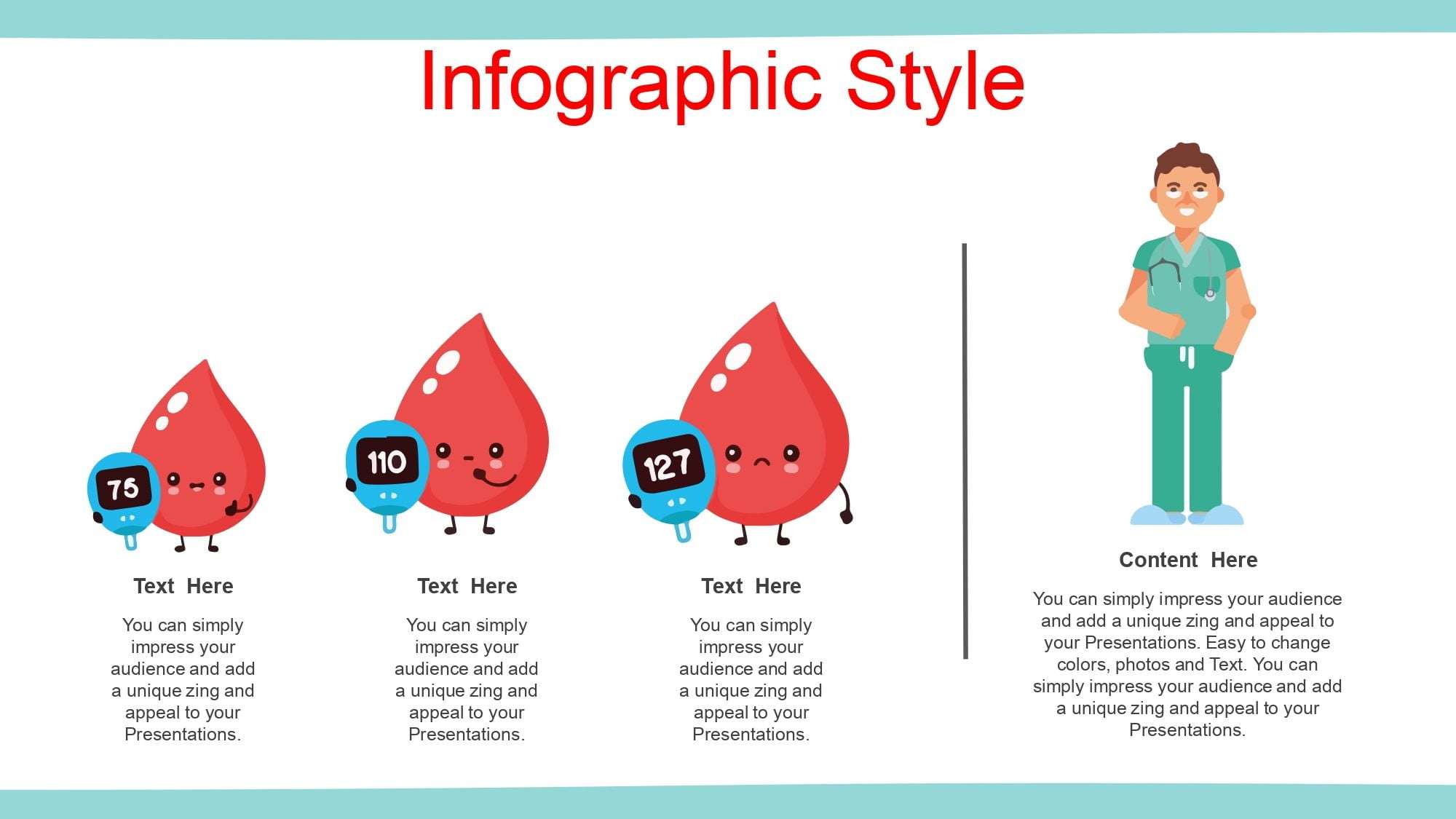 Infographic Style

75

Text Here

You can simply impress your audience and add a unique zing and appeal to your Presentations.

110

Text Here

You can simply impress your audience and add a unique zing and appeal to your Presentations.

127

Text Here

You can simply impress your audience and add a unique zing and appeal to your Presentations.

Content Here

You can simply impress your audience and add a unique zing and appeal to your Presentations. Easy to change colors, photos and Text. You can simply impress your audience and add a unique zing and appeal to your Presentations.